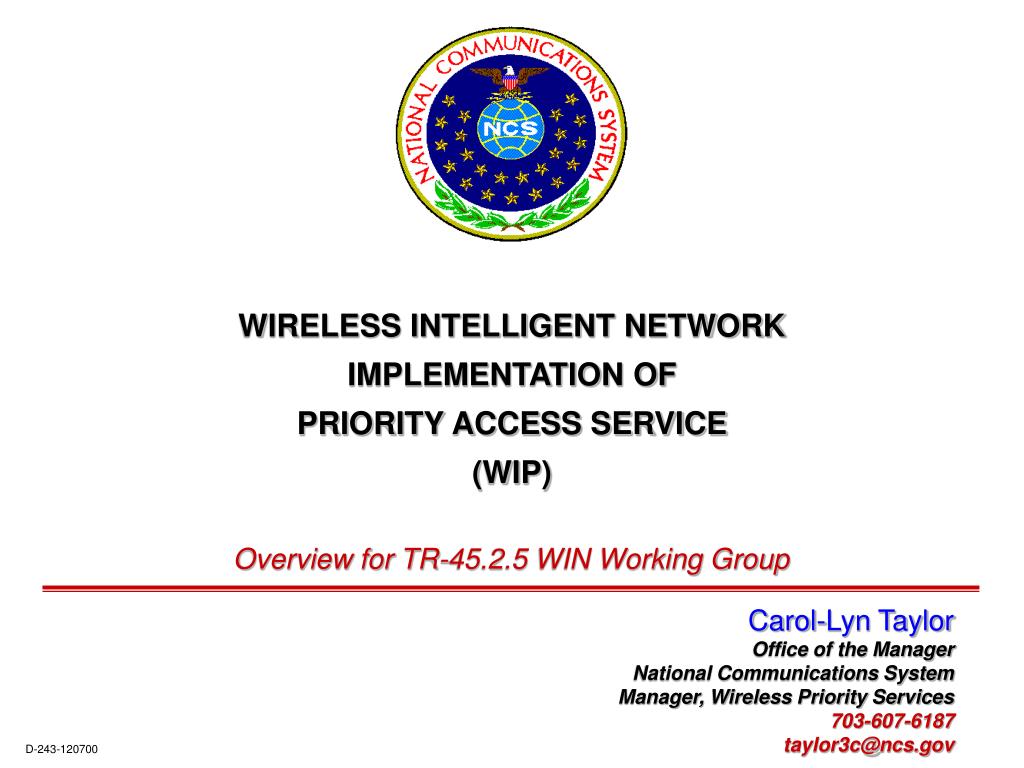 NATIONAL COMMUNICATIONS SYSTEM
NCS

WIRELESS INTELLIGENT NETWORK
IMPLEMENTATION OF
PRIORITY ACCESS SERVICE
(WIP)

Overview for TR-45.2.5 WIN Working Group

Carol-Lyn Taylor
Office of the Manager
National Communications System
Manager, Wireless Priority Services
703-607-6187
taylor3c@ncs.gov

D-243-120700